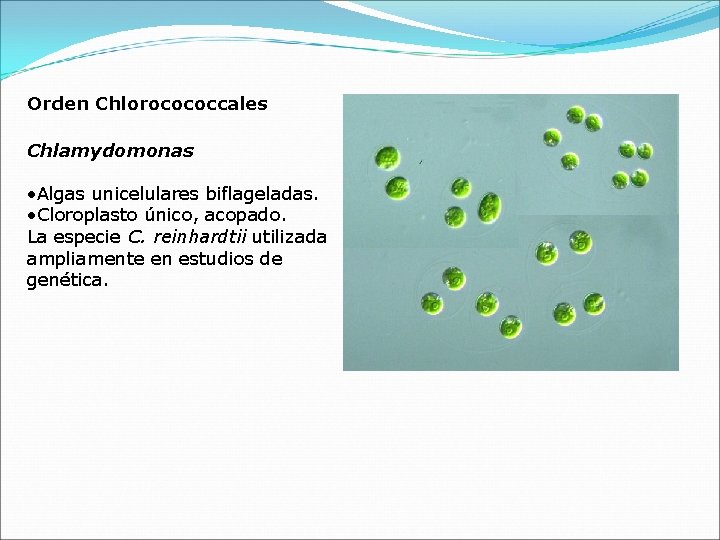 Orden Chlorocococcales

Chlamydomonas

•Algas unicelulares biflageladas.
•Cloroplasto único, acopado.
La especie C. reinhardtii utilizada ampliamente en estudios de genética.